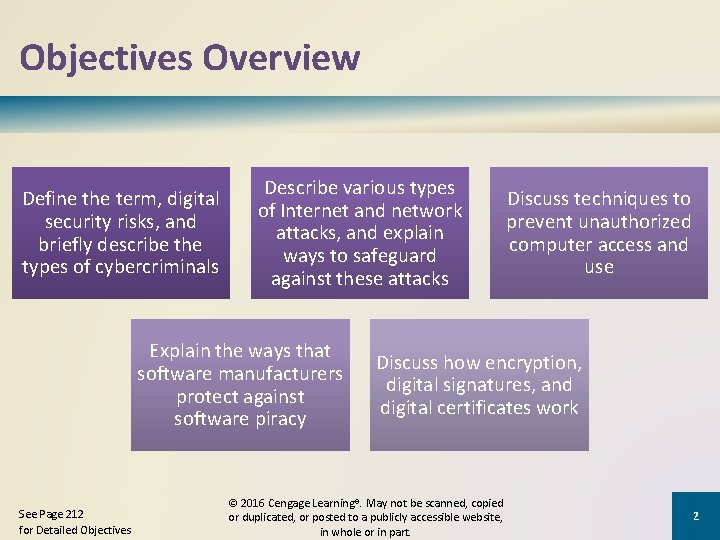 Objectives Overview

Define the term, digital security risks, and briefly describe the types of cybercriminals

Describe various types of Internet and network attacks, and explain ways to safeguard against these attacks

Discuss techniques to prevent unauthorized computer access and use

Explain the ways that software manufacturers protect against software piracy

Discuss how encryption, digital signatures, and digital certificates work

See Page 212
for Detailed Objectives

© 2016 Cengage Learning®. May not be scanned, copied or duplicated, or posted to a publicly accessible website, in whole or in part.

2